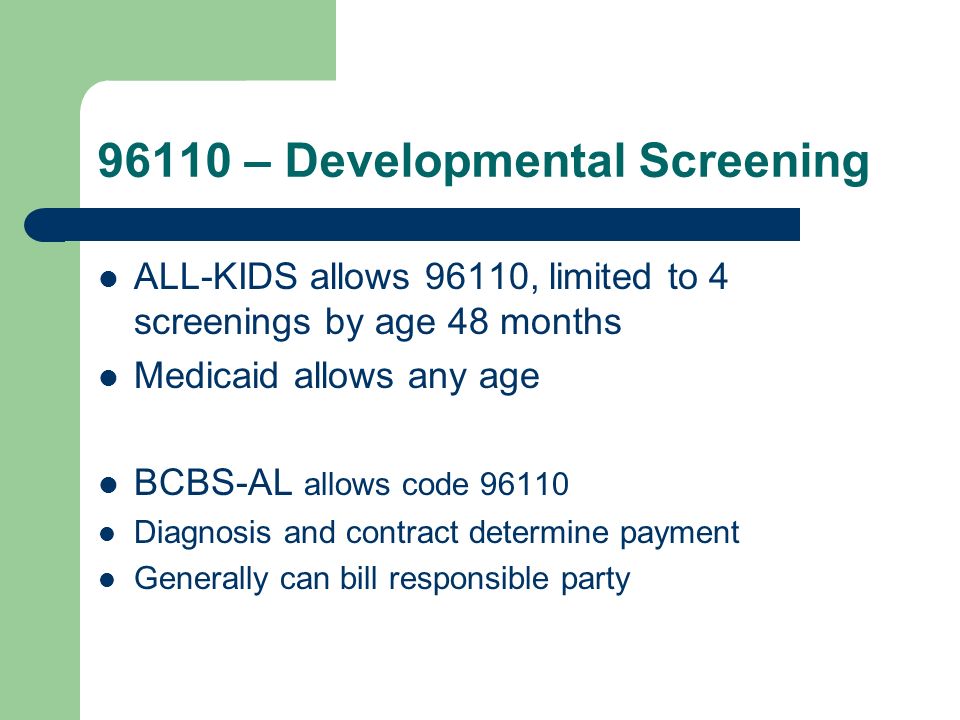 96110 – Developmental Screening

- ALL-KIDS allows 96110, limited to 4 screenings by age 48 months
- Medicaid allows any age

- BCBS-AL allows code 96110
- Diagnosis and contract determine payment
- Generally can bill responsible party